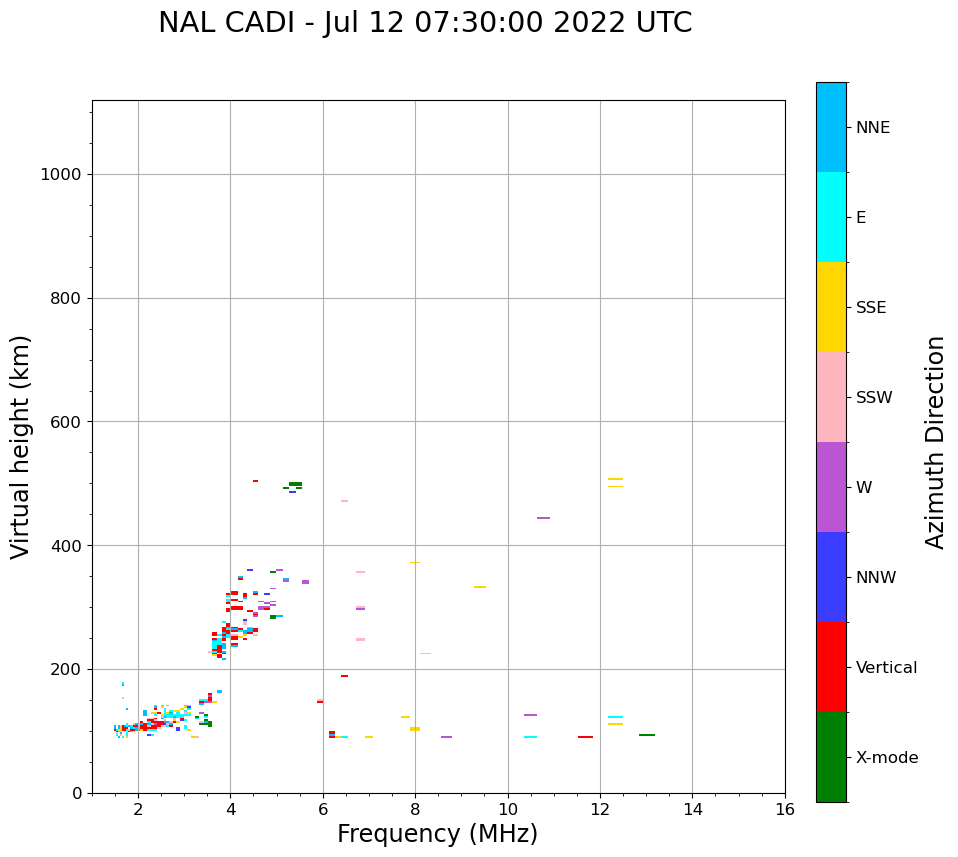 NAL CADI - Jul 12 07:30:00 2022 UTC

Virtual height (km)

1000
800
600
400
200
0

2
4
6
8
10
12
14
16

Frequency (MHz)

NNE
E
SSE
SSW
W
NNW
Vertical
X-mode

Azimuth Direction